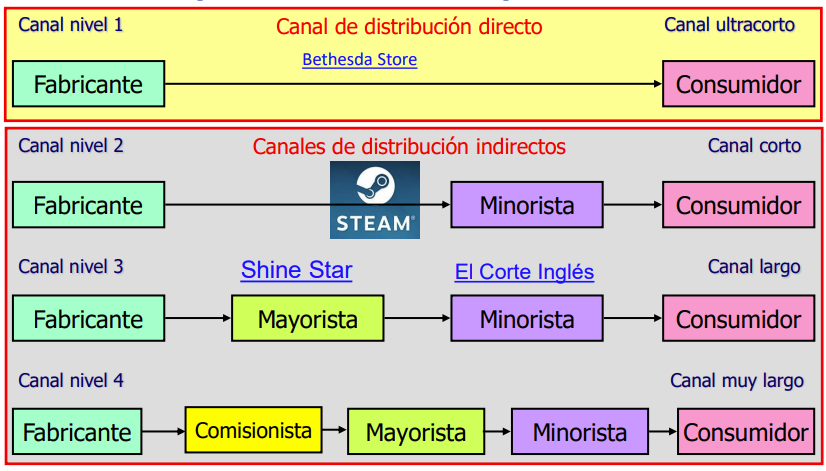 Canal nivel 1
Canal de distribución directo
Canal ultracorto

Bethesda Store

Fabricante
Consumidor

Canal nivel 2
Canales de distribución indirectos
Canal corto

Fabricante
STEAM
Minorista
Consumidor

Canal nivel 3
Shine Star
El Corte Inglés
Canal largo

Fabricante
Mayorista
Minorista
Consumidor

Canal nivel 4
Canal muy largo

Fabricante
Comisionista
Mayorista
Minorista
Consumidor